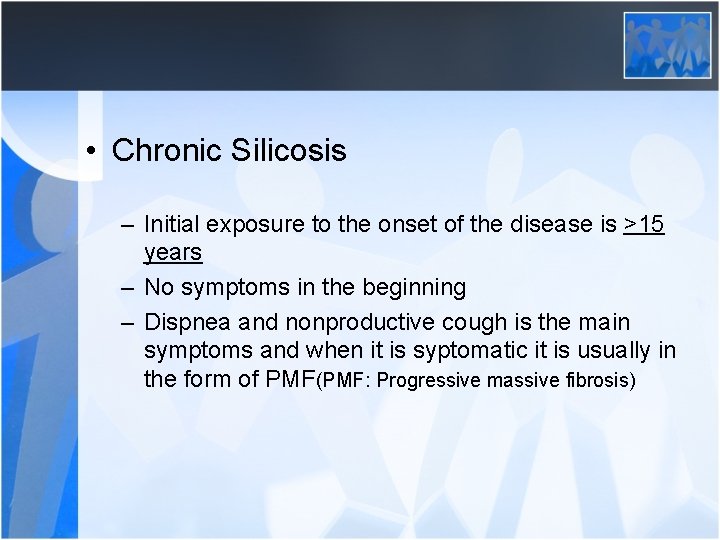 • Chronic Silicosis

– Initial exposure to the onset of the disease is >15 years

– No symptoms in the beginning

– Dispnea and nonproductive cough is the main symptoms and when it is syptomatic it is usually in the form of PMF(PMF: Progressive massive fibrosis)